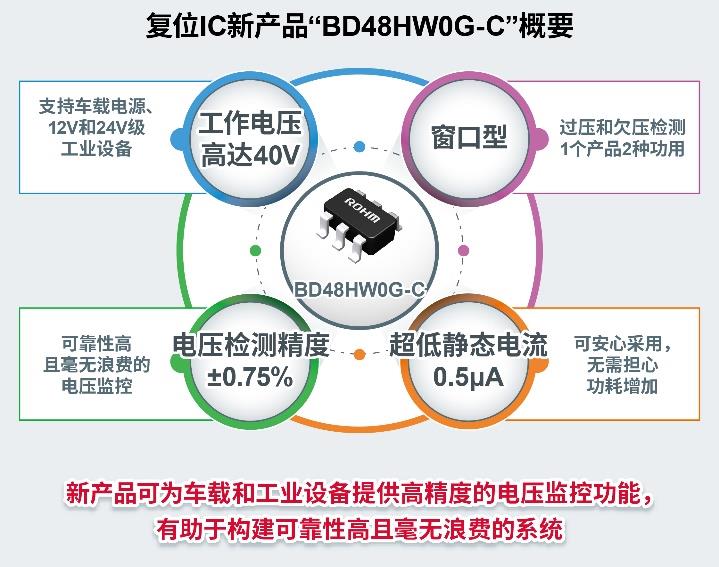 复位IC新产品“BD48HW0G-C”概要

支持车载电源、12V和24V级工业设备

工作电压高达40V

窗口型

过压和欠压检测 1个产品2种功用

ROHM

BD48HW0G-C

可靠性高且毫无浪费的电压监控

电压检测精度 ±0.75%

超低静态电流 0.5μA

可安心采用，无需担心功耗增加

新产品可为车载和工业设备提供高精度的电压监控功能，有助于构建可靠性高且毫无浪费的系统